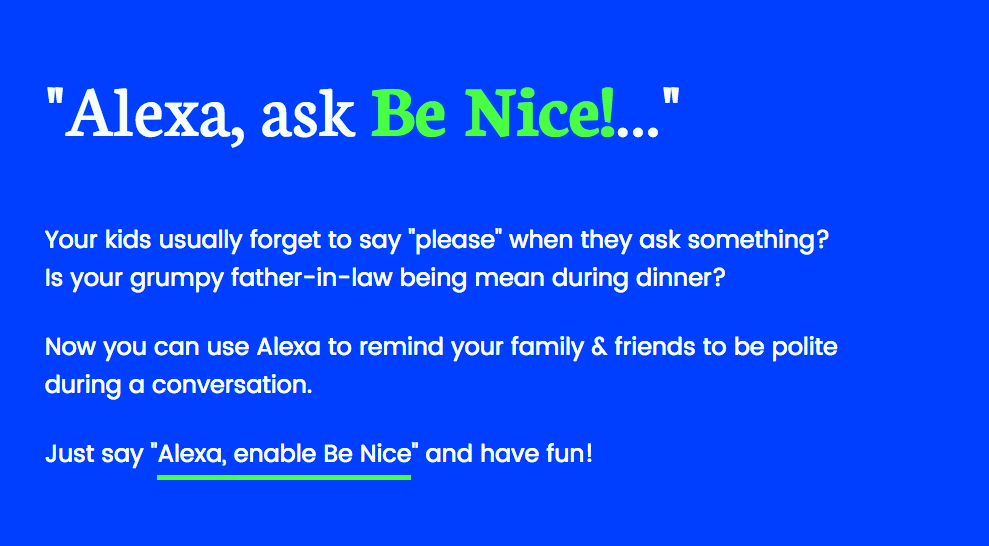 "Alexa, ask Be Nice!..."

Your kids usually forget to say "please" when they ask something? Is your grumpy father-in-law being mean during dinner?

Now you can use Alexa to remind your family & friends to be polite during a conversation.

Just say "Alexa, enable Be Nice" and have fun!